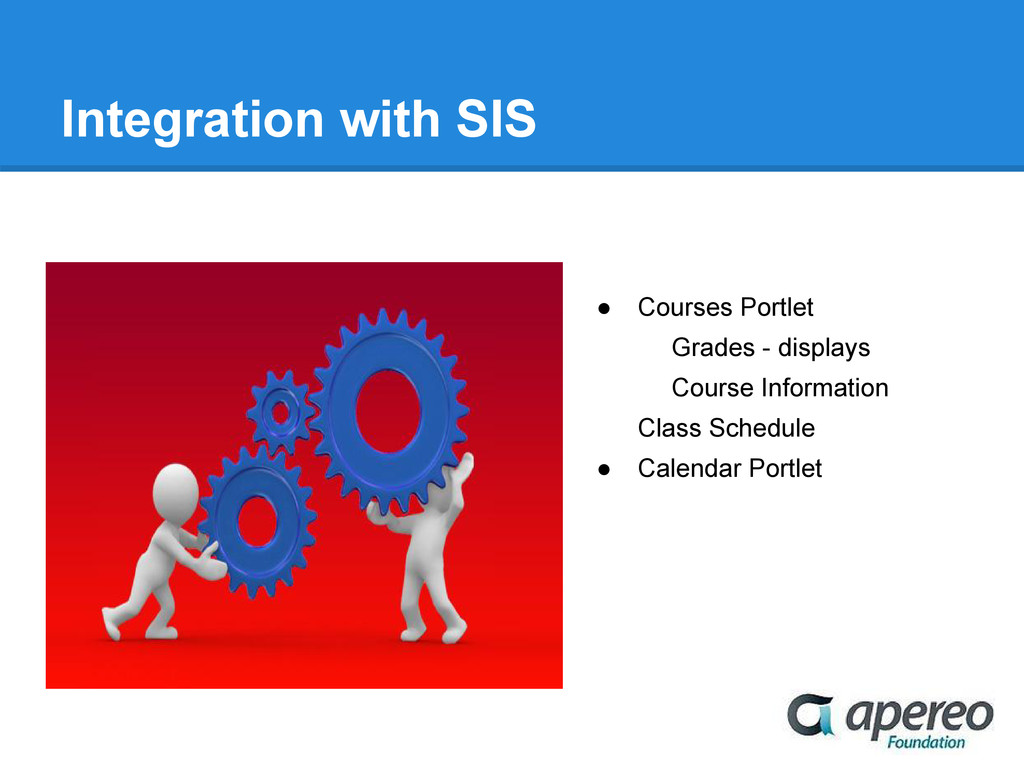 Integration with SIS

● Courses Portlet
Grades - displays
Course Information
Class Schedule
● Calendar Portlet

apereo
Foundation